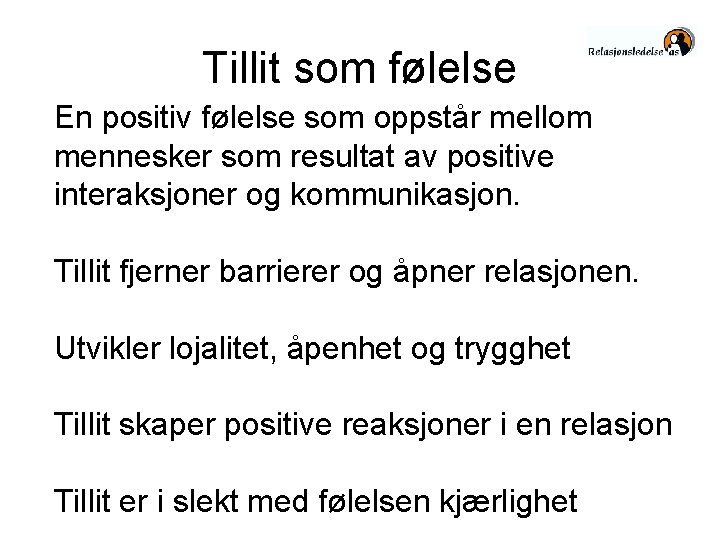 Relasjonsledelse as

Tillit som følelse

En positiv følelse som oppstår mellom mennesker som resultat av positive interaksjoner og kommunikasjon.

Tillit fjerner barrierer og åpner relasjonen.

Utvikler lojalitet, åpenhet og trygghet

Tillit skaper positive reaksjoner i en relasjon

Tillit er i slekt med følelsen kjærlighet